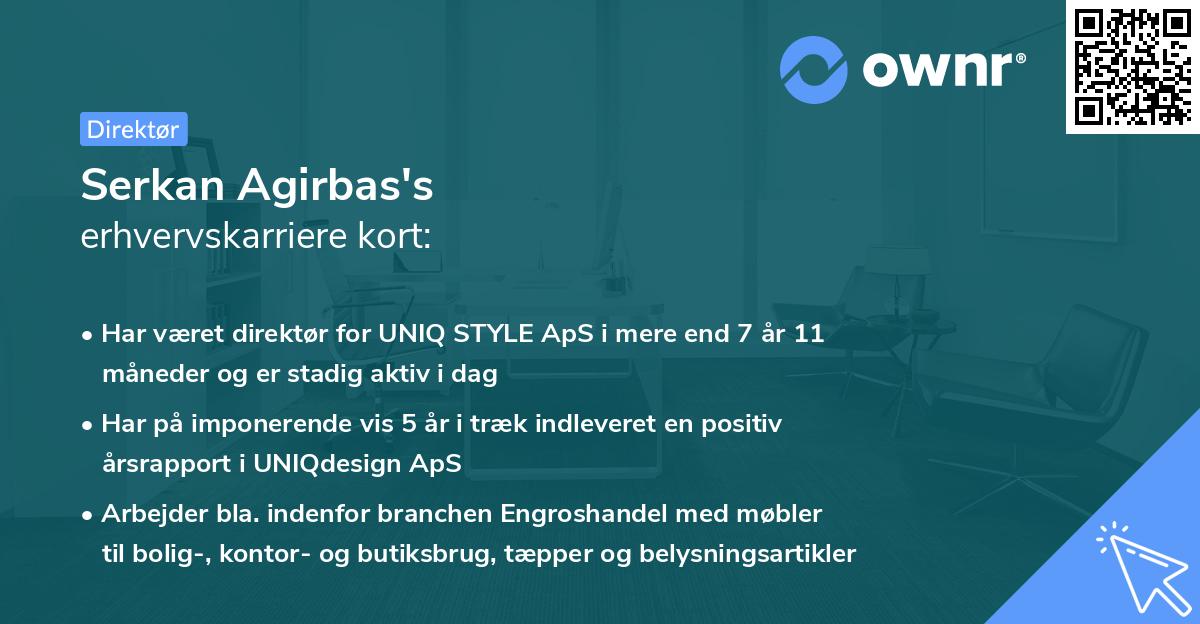 ownr®

Direktør

Serkan Agirbas's
erhvervskarriere kort:

• Har været direktør for UNIQ STYLE ApS i mere end 7 år 11 måneder og er stadig aktiv i dag
• Har på imponerende vis 5 år i træk indleveret en positiv årsrapport i UNIQdesign ApS
• Arbejder bla. indenfor branchen Engroshandel med møbler til bolig-, kontor- og butiksbrug, tæpper og belysningsartikler